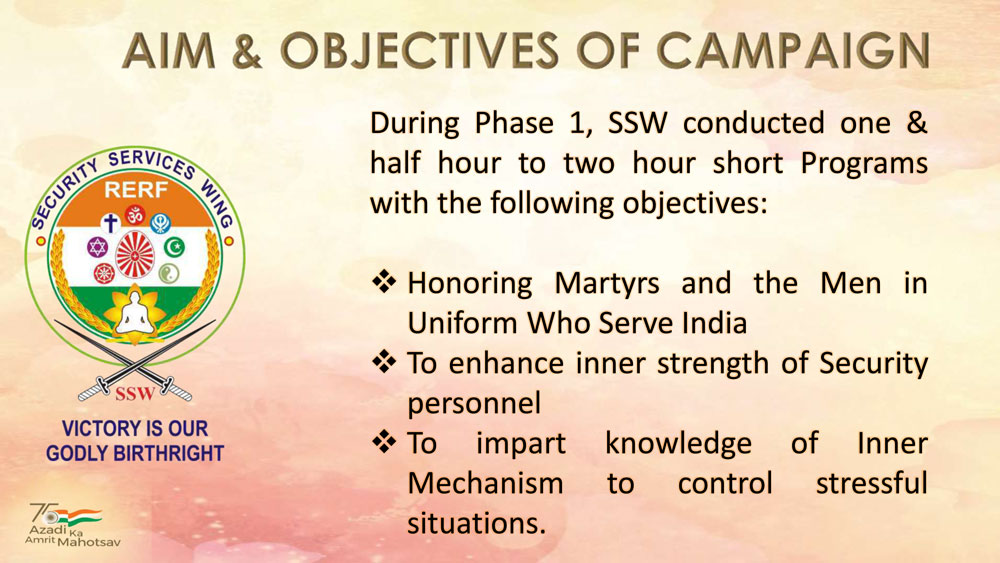 AIM & OBJECTIVES OF CAMPAIGN

SECURITY SERVICES WING
RERF
SSW

VICTORY IS OUR GODLY BIRTHRIGHT

75
Azadi Ka Amrit Mahotsav

During Phase 1, SSW conducted one & half hour to two hour short Programs with the following objectives:

❖ Honoring Martyrs and the Men in Uniform Who Serve India
❖ To enhance inner strength of Security personnel
❖ To impart knowledge of Inner Mechanism to control stressful situations.